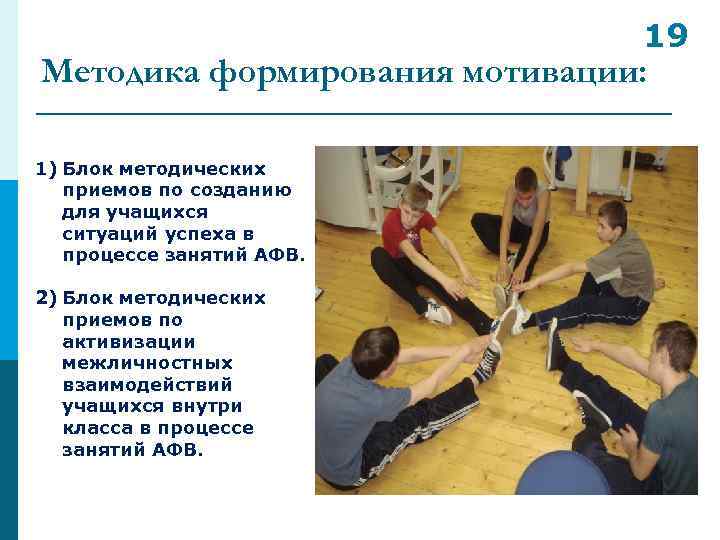 19

Методика формирования мотивации:

1) Блок методических приемов по созданию для учащихся ситуаций успеха в процессе занятий АФВ.

2) Блок методических приемов по активизации межличностных взаимодействий учащихся внутри класса в процессе занятий АФВ.